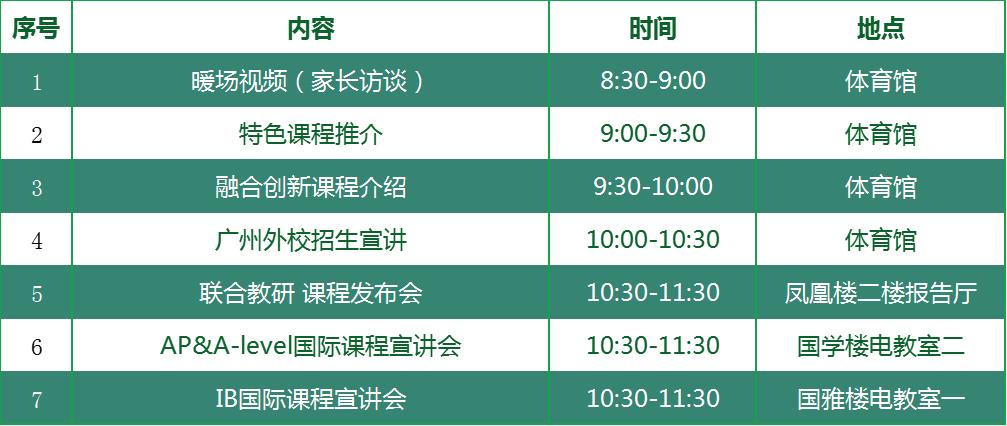 | 序号 | 内容 | 时间 | 地点 |
|---|---|---|---|
| 1 | 暖场视频（家长访谈） | 8:30-9:00 | 体育馆 |
| 2 | 特色课程推介 | 9:00-9:30 | 体育馆 |
| 3 | 融合创新课程介绍 | 9:30-10:00 | 体育馆 |
| 4 | 广州外校招生宣讲 | 10:00-10:30 | 体育馆 |
| 5 | 联合教研 课程发布会 | 10:30-11:30 | 凤凰楼二楼报告厅 |
| 6 | AP&A-level国际课程宣讲会 | 10:30-11:30 | 国学楼电教室二 |
| 7 | IB国际课程宣讲会 | 10:30-11:30 | 国雅楼电教室一 |